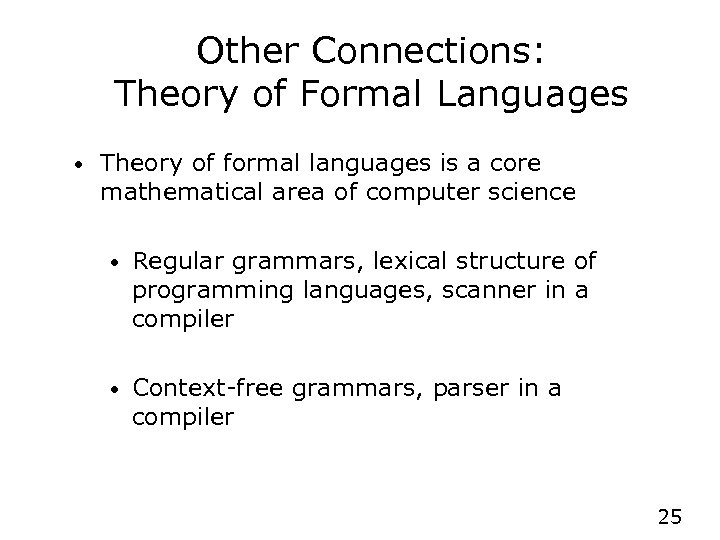 Other Connections:
Theory of Formal Languages

• Theory of formal languages is a core mathematical area of computer science

• Regular grammars, lexical structure of programming languages, scanner in a compiler

• Context-free grammars, parser in a compiler

25